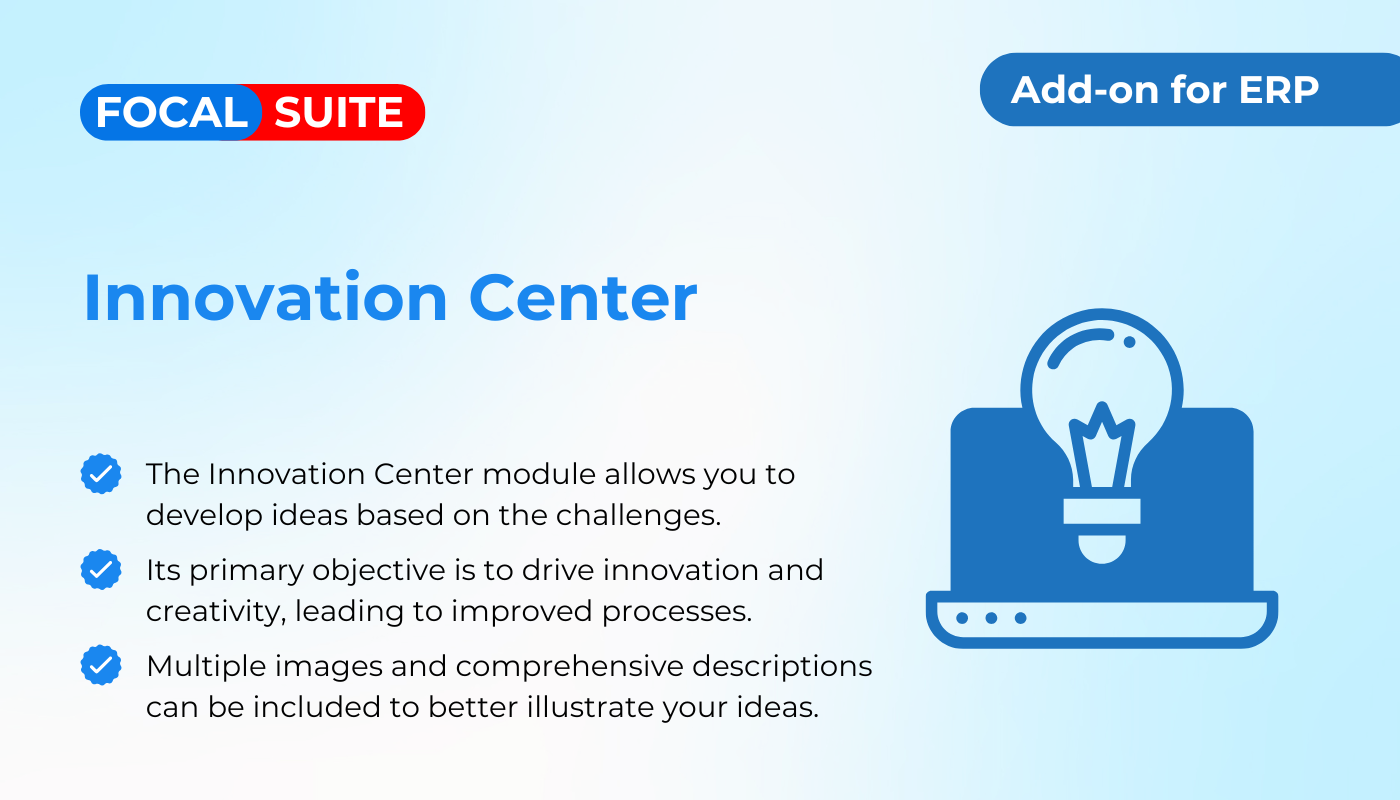 FOCAL SUITE

Add-on for ERP

Innovation Center

The Innovation Center module allows you to develop ideas based on the challenges.

Its primary objective is to drive innovation and creativity, leading to improved processes.

Multiple images and comprehensive descriptions can be included to better illustrate your ideas.